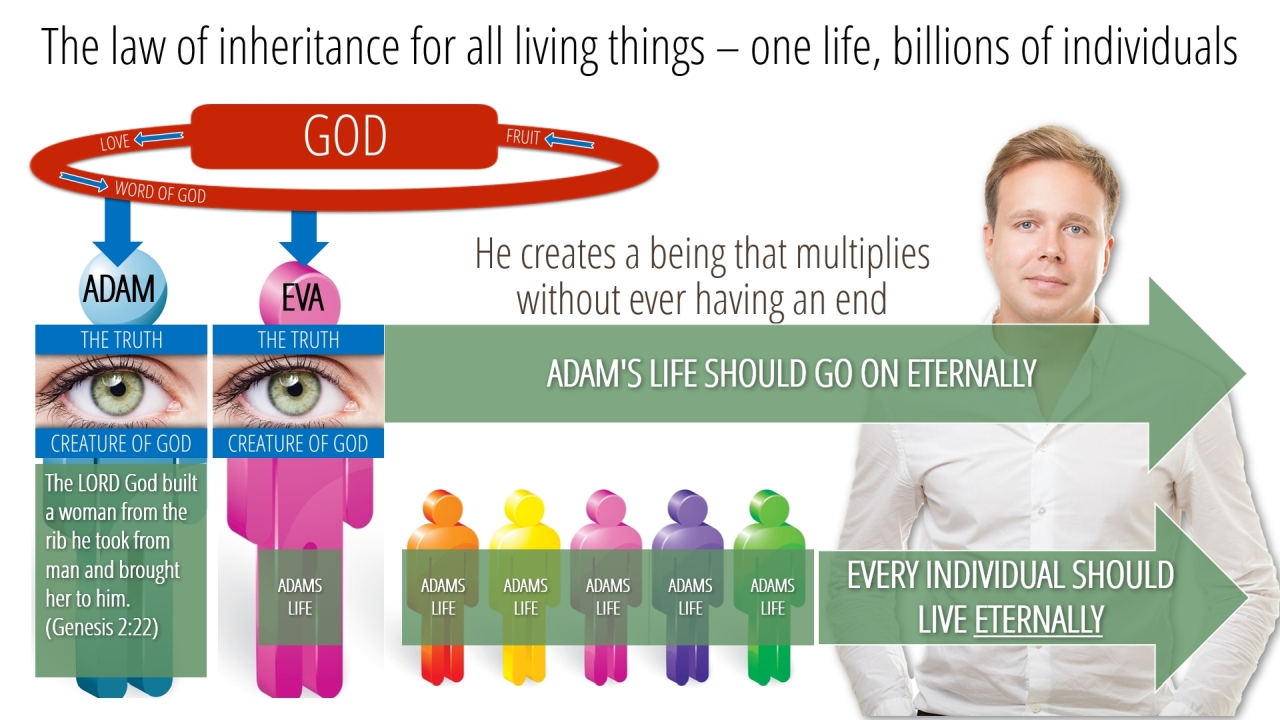 The law of inheritance for all living things – one life, billions of individuals

LOVE

GOD

FRUIT

WORD OF GOD

ADAM

EVA

He creates a being that multiplies without ever having an end

THE TRUTH

THE TRUTH

ADAM'S LIFE SHOULD GO ON ETERNALLY

CREATURE OF GOD

CREATURE OF GOD

The LORD God built a woman from the rib he took from man and brought her to him. (Genesis 2:22)

ADAMS LIFE

ADAMS LIFE

ADAMS LIFE

ADAMS LIFE

ADAMS LIFE

ADAMS LIFE

EVERY INDIVIDUAL SHOULD LIVE ETERNALLY